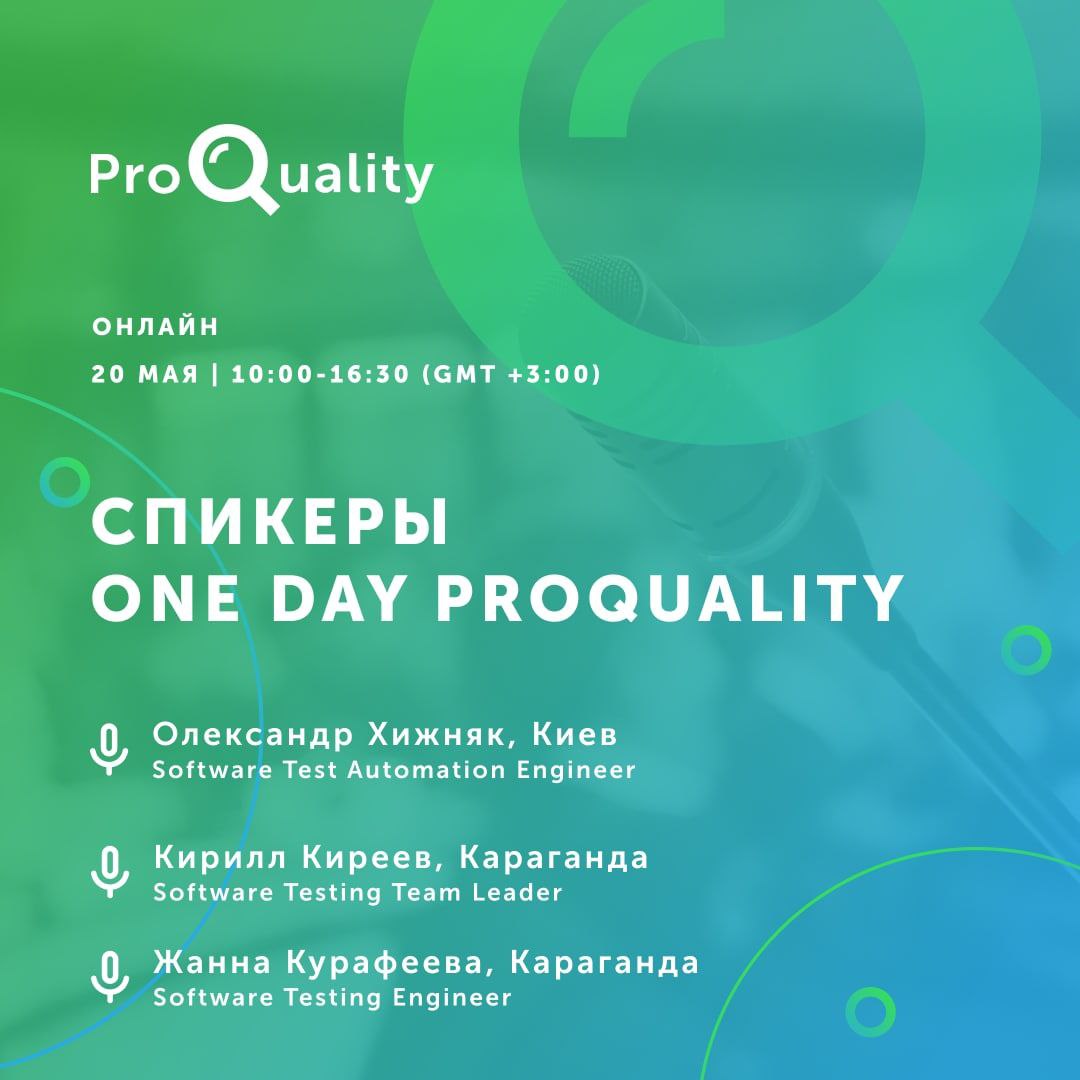 ProQuality

ОНЛАЙН

20 МАЯ | 10:00-16:30 (GMT +3:00)

СПИКЕРЫ
ONE DAY PROQUALITY

Олександр Хижняк, Киев
Software Test Automation Engineer

Кирилл Киреев, Караганда
Software Testing Team Leader

Жанна Курафеева, Караганда
Software Testing Engineer